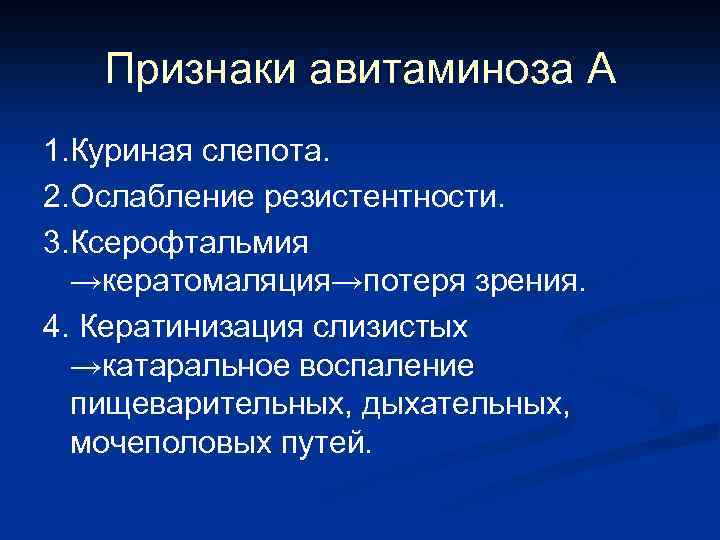 Признаки авитаминоза А

1.Куриная слепота.

2.Ослабление резистентности.

3.Ксерофтальмия →кератомаляция→потеря зрения.

4. Кератинизация слизистых →катаральное воспаление пищеварительных, дыхательных, мочеполовых путей.